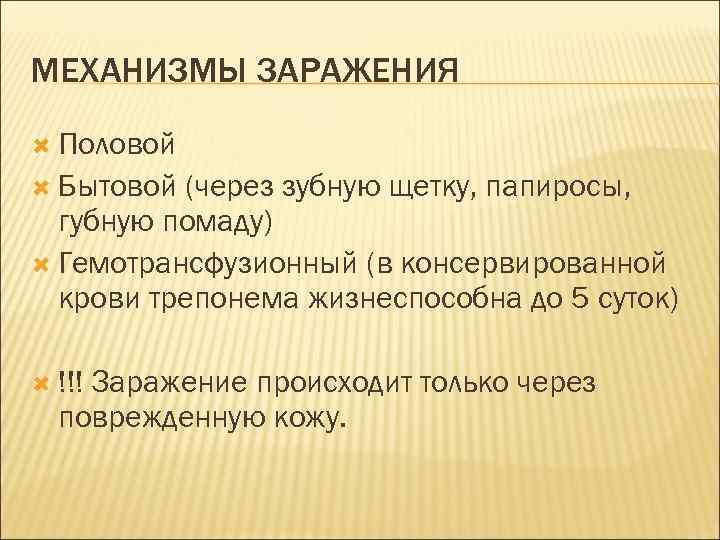 МЕХАНИЗМЫ ЗАРАЖЕНИЯ

Половой
Бытовой (через зубную щетку, папиросы, губную помаду)
Гемотрансфузионный (в консервированной крови трепонема жизнеспособна до 5 суток)

!!! Заражение происходит только через поврежденную кожу.